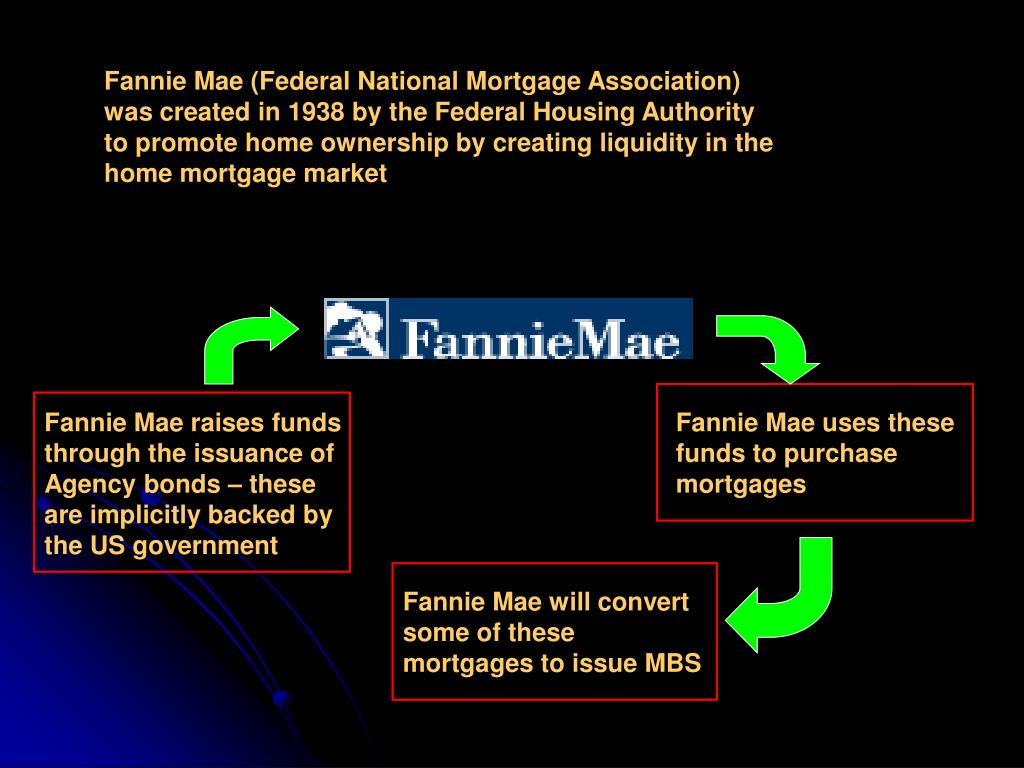 Fannie Mae (Federal National Mortgage Association) was created in 1938 by the Federal Housing Authority to promote home ownership by creating liquidity in the home mortgage market

FannieMae

Fannie Mae raises funds through the issuance of Agency bonds – these are implicitly backed by the US government

Fannie Mae uses these funds to purchase mortgages

Fannie Mae will convert some of these mortgages to issue MBS